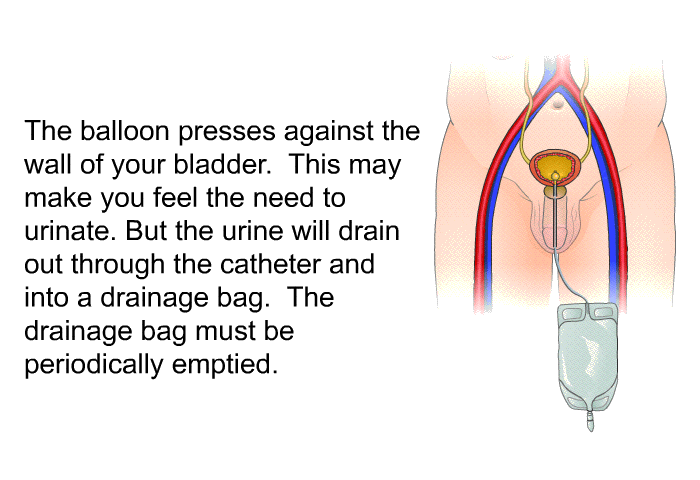 The balloon presses against the wall of your bladder. This may make you feel the need to urinate. But the urine will drain out through the catheter and into a drainage bag. The drainage bag must be periodically emptied.